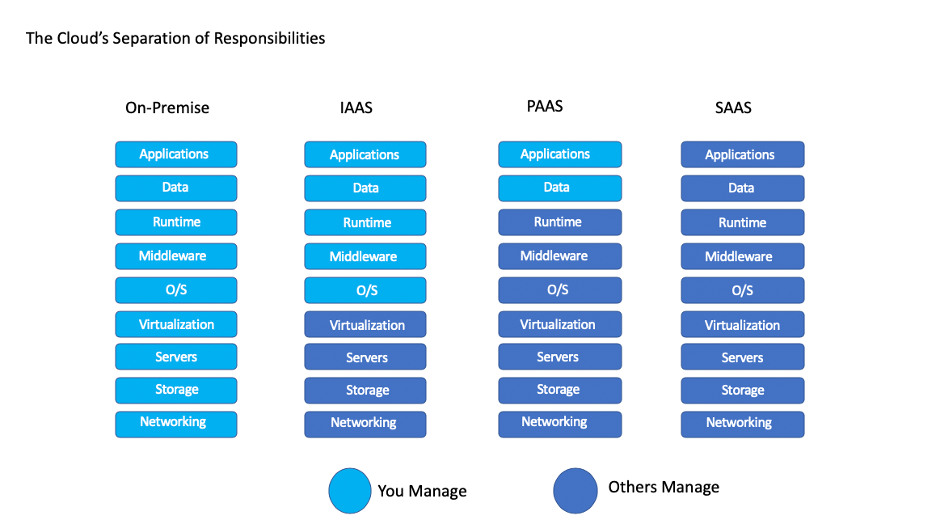 The Cloud's Separation of Responsibilities

On-Premise

Applications
Data
Runtime
Middleware
O/S
Virtualization
Servers
Storage
Networking

IAAS

Applications
Data
Runtime
Middleware
O/S
Virtualization
Servers
Storage
Networking

PAAS

Applications
Data
Runtime
Middleware
O/S
Virtualization
Servers
Storage
Networking

SAAS

Applications
Data
Runtime
Middleware
O/S
Virtualization
Servers
Storage
Networking

You Manage

Others Manage